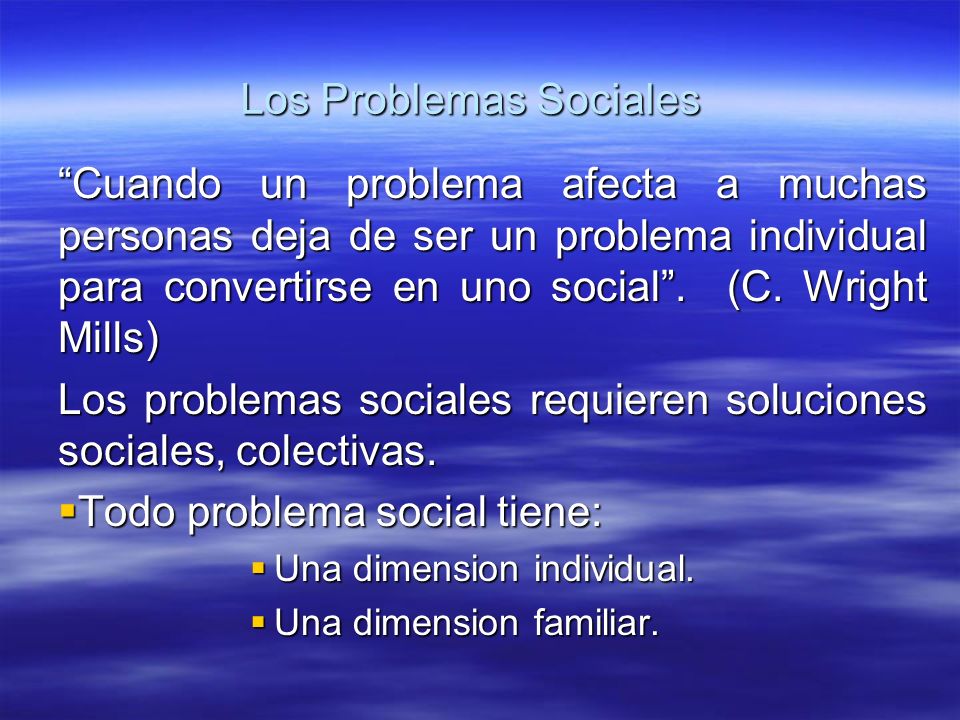 Los Problemas Sociales

“Cuando un problema afecta a muchas personas deja de ser un problema individual para convertirse en uno social”. (C. Wright Mills)

Los problemas sociales requieren soluciones sociales, colectivas.

▪Todo problema social tiene:

▪ Una dimension individual.

▪ Una dimension familiar.